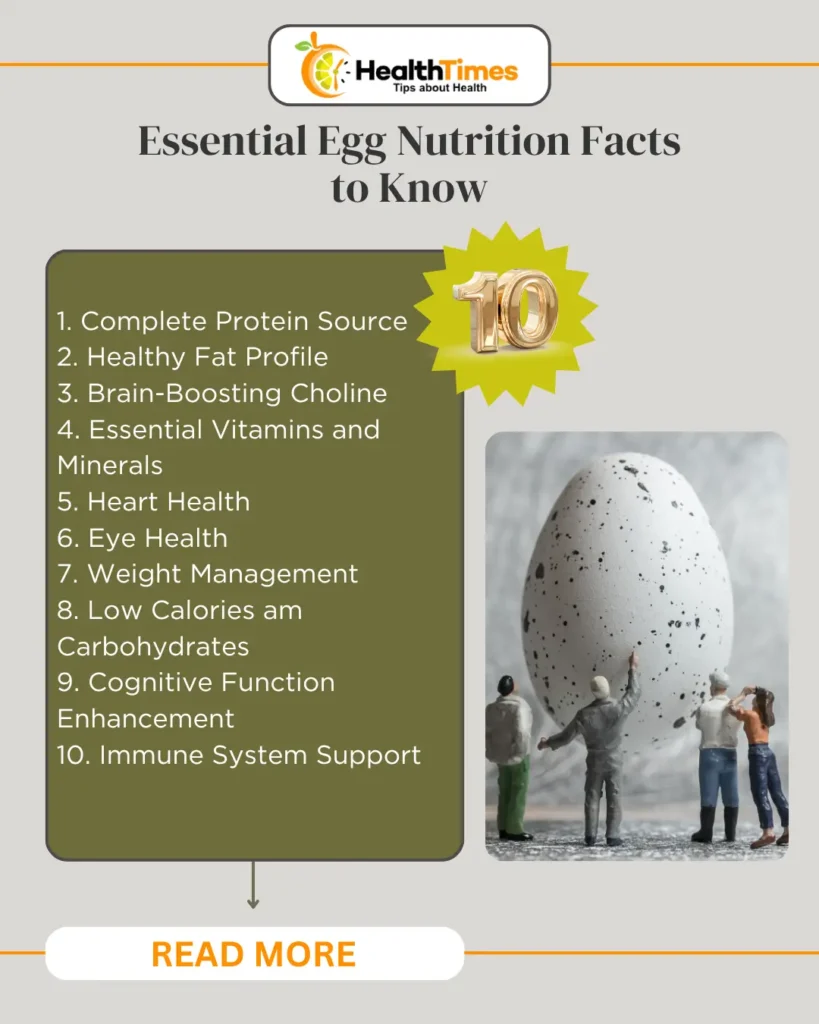 HealthTimes
Tips about Health

Essential Egg Nutrition Facts to Know

10

1. Complete Protein Source
2. Healthy Fat Profile
3. Brain-Boosting Choline
4. Essential Vitamins and Minerals
5. Heart Health
6. Eye Health
7. Weight Management
8. Low Calories am Carbohydrates
9. Cognitive Function Enhancement
10. Immune System Support

READ MORE